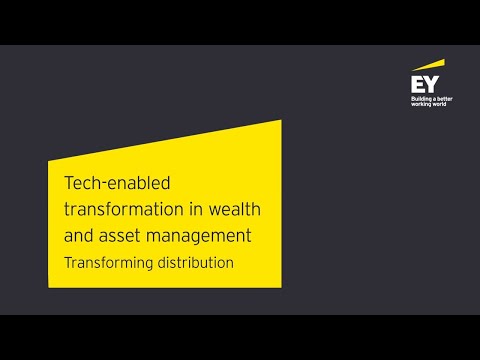 EY
Building a better working world

Tech-enabled transformation in wealth and asset management
Transforming distribution